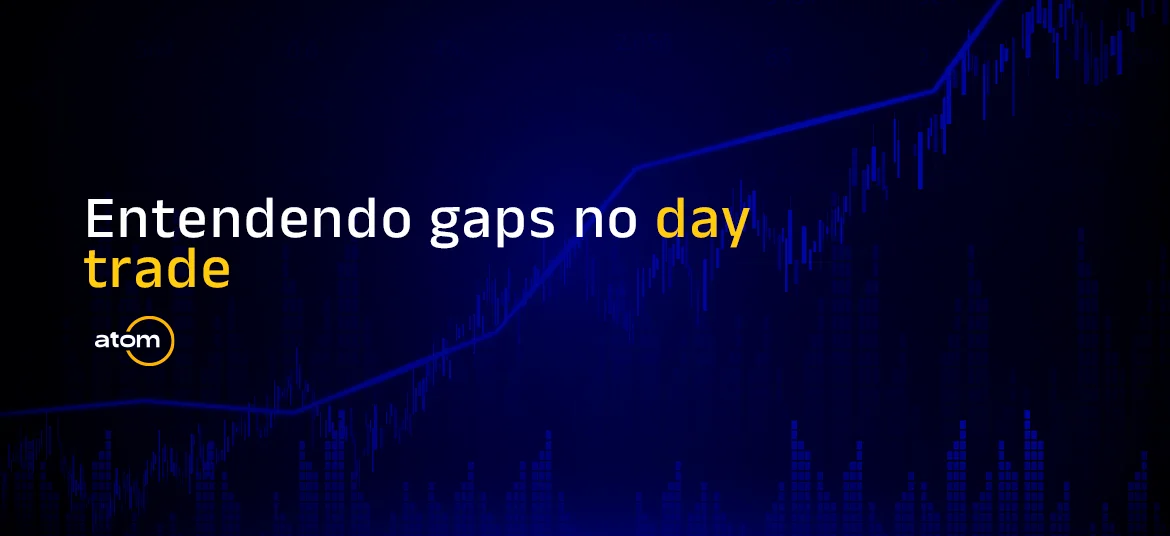 Entendendo gaps no day trade

atom